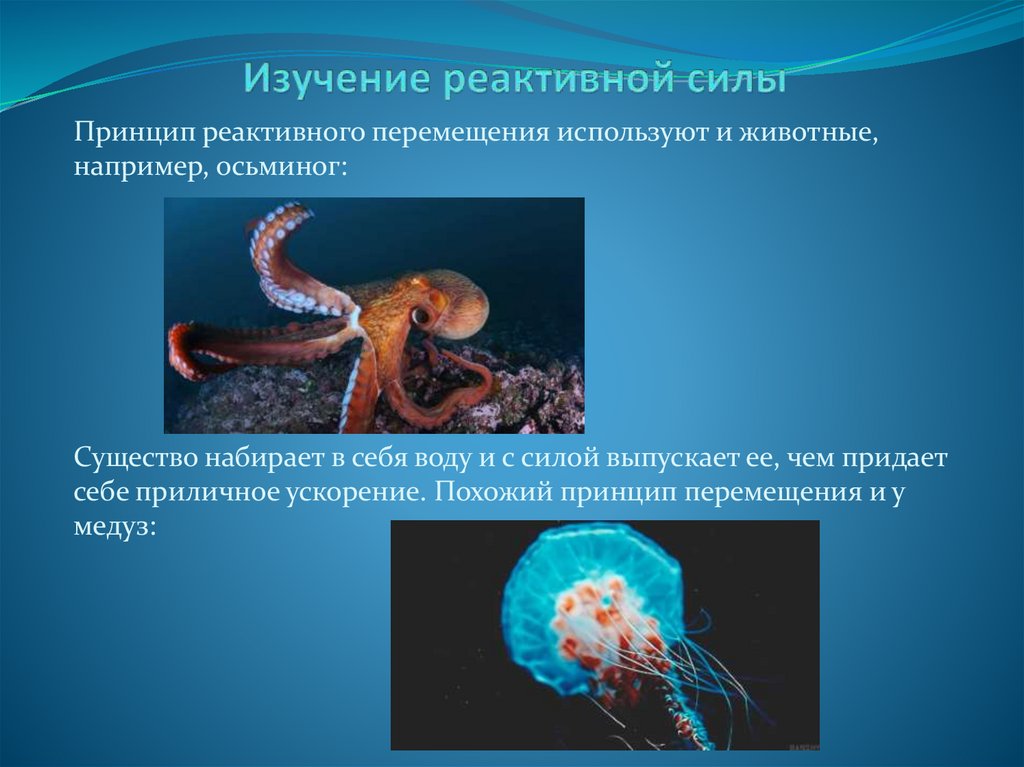 Изучение реактивной силы

Принцип реактивного перемещения используют и животные, например, осьминог:

Существо набирает в себя воду и с силой выпускает ее, чем придает себе приличное ускорение. Похожий принцип перемещения и у медуз: